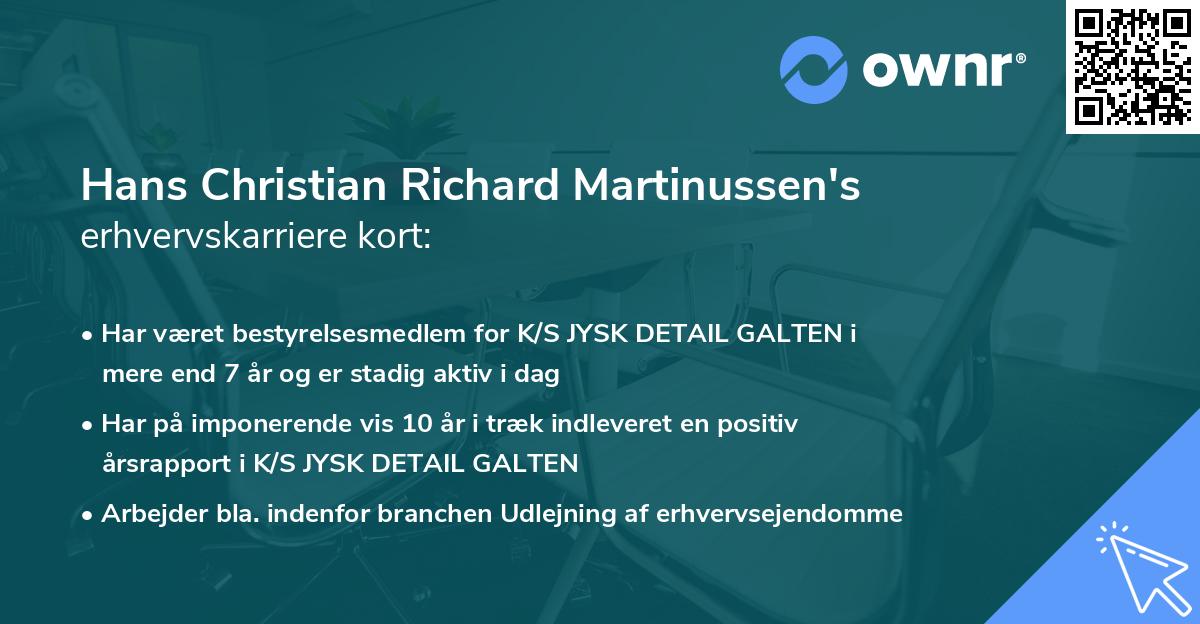 ownr®

Hans Christian Richard Martinussen's erhvervskarriere kort:

• Har været bestyrelsesmedlem for K/S JYSK DETAIL GALTEN i mere end 7 år og er stadig aktiv i dag

• Har på imponerende vis 10 år i træk indleveret en positiv årsrapport i K/S JYSK DETAIL GALTEN

• Arbejder bla. indenfor branchen Udlejning af erhvervsejendomme